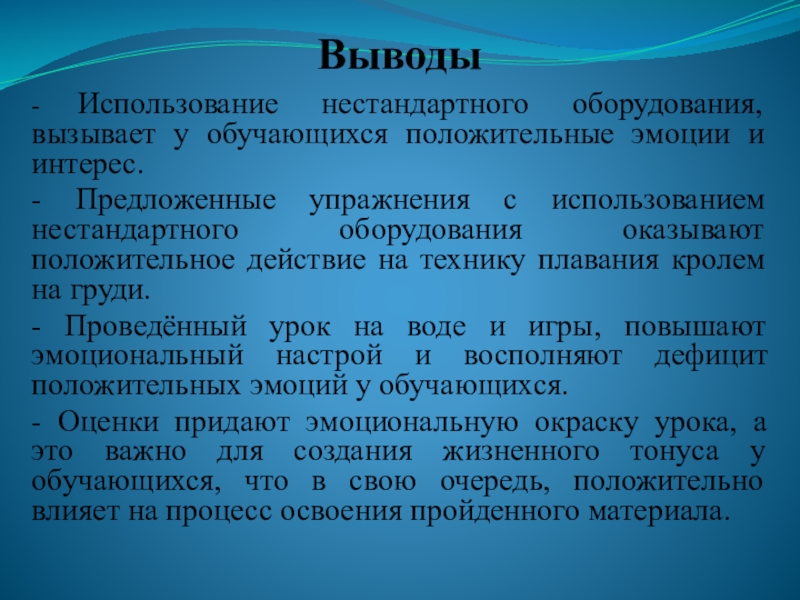 Выводы

- Использование нестандартного оборудования, вызывает у обучающихся положительные эмоции и интерес.

- Предложенные упражнения с использованием нестандартного оборудования оказывают положительное действие на технику плавания кролем на груди.

- Проведённый урок на воде и игры, повышают эмоциональный настрой и восполняют дефицит положительных эмоций у обучающихся.

- Оценки придают эмоциональную окраску урока, а это важно для создания жизненного тонуса у обучающихся, что в свою очередь, положительно влияет на процесс освоения пройденного материала.